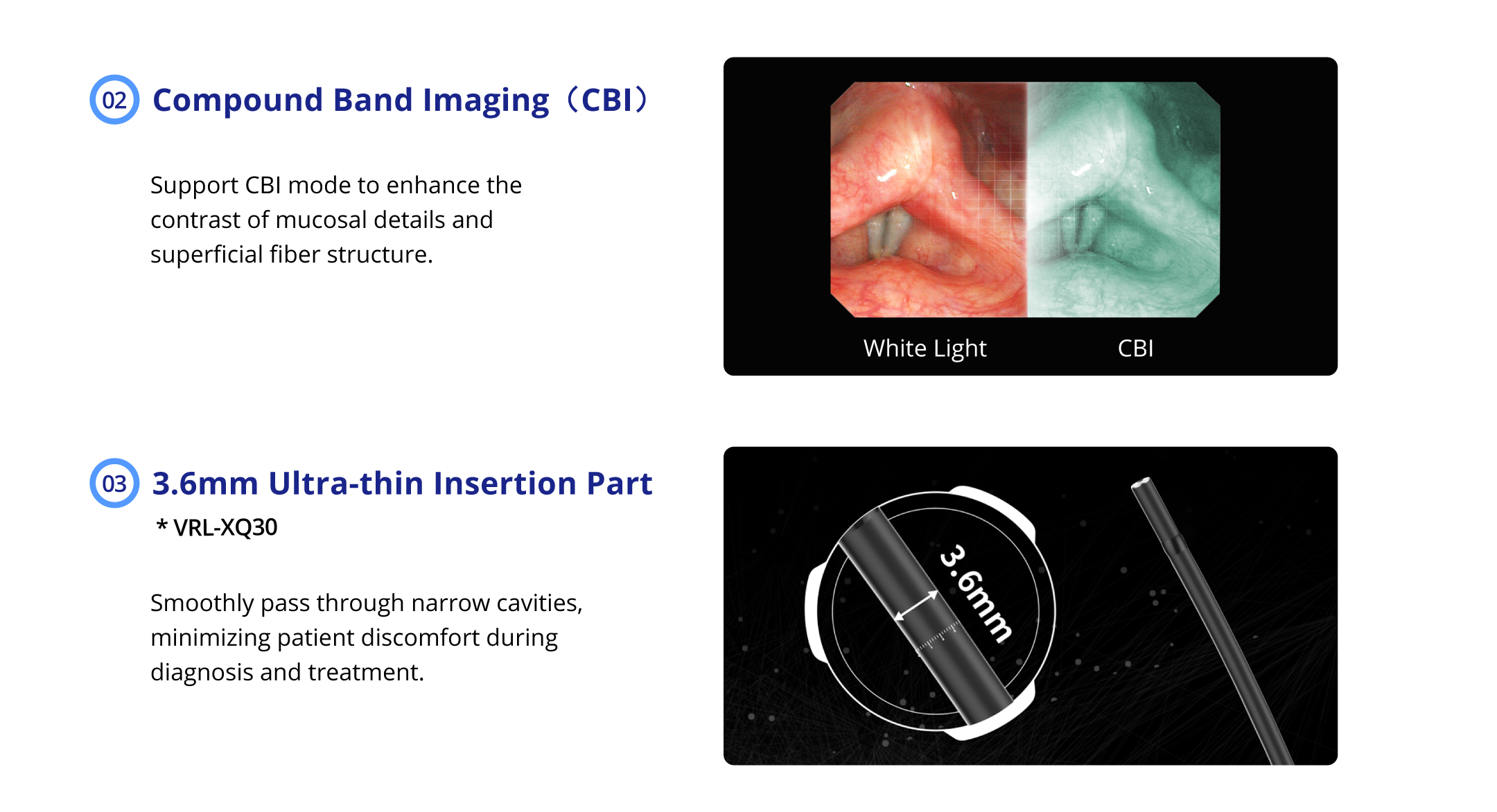 02 Compound Band Imaging（CBI）

Support CBI mode to enhance the contrast of mucosal details and superficial fiber structure.

White Light CBI

03 3.6mm Ultra-thin Insertion Part
* VRL-XQ30

Smoothly pass through narrow cavities, minimizing patient discomfort during diagnosis and treatment.

3.6mm